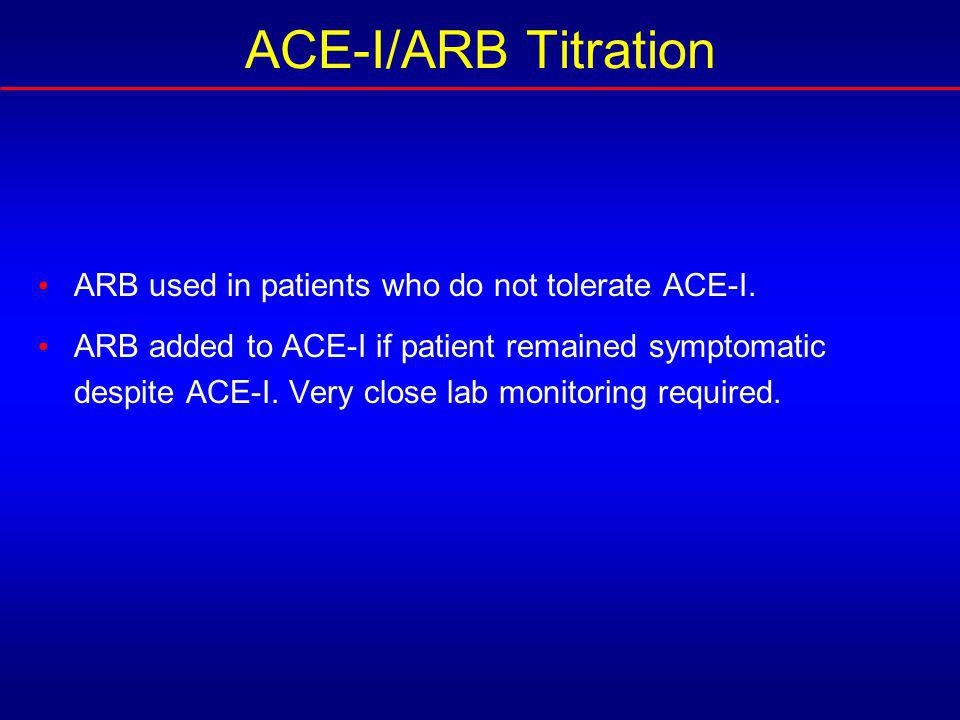 ACE-I/ARB Titration

• ARB used in patients who do not tolerate ACE-I.

• ARB added to ACE-I if patient remained symptomatic despite ACE-I. Very close lab monitoring required.